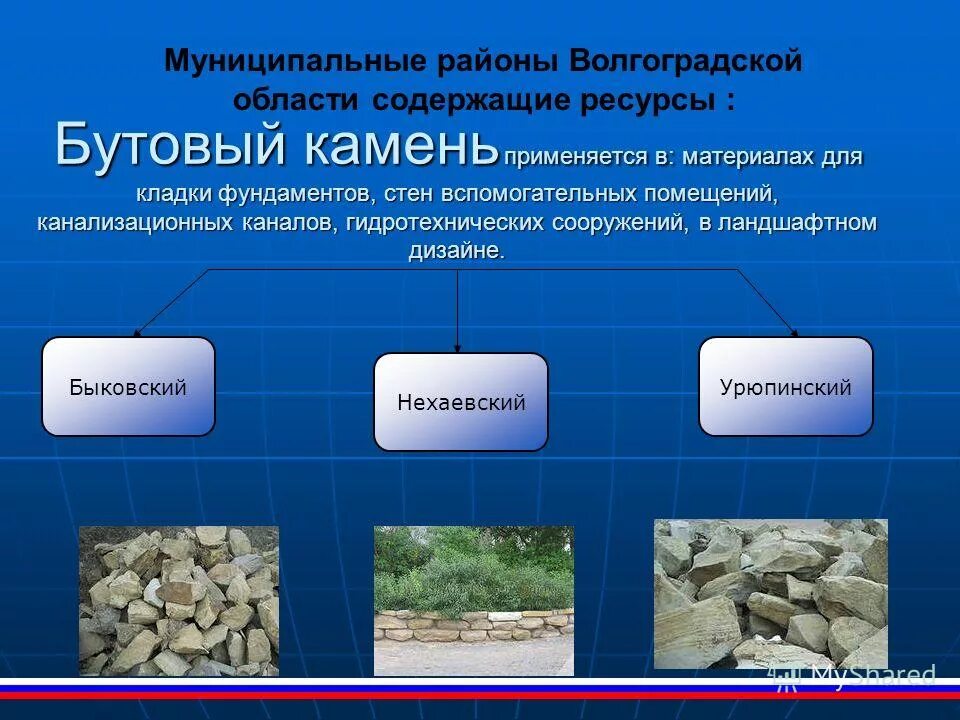 Муниципальные районы Волгоградской области содержащие ресурсы :

Бутовый камень применяется в: материалах для кладки фундаментов, стен вспомогательных помещений, канализационных каналов, гидротехнических сооружений, в ландшафтном дизайне.

Быковский

Нехаевский

Урюпинский

MyShared